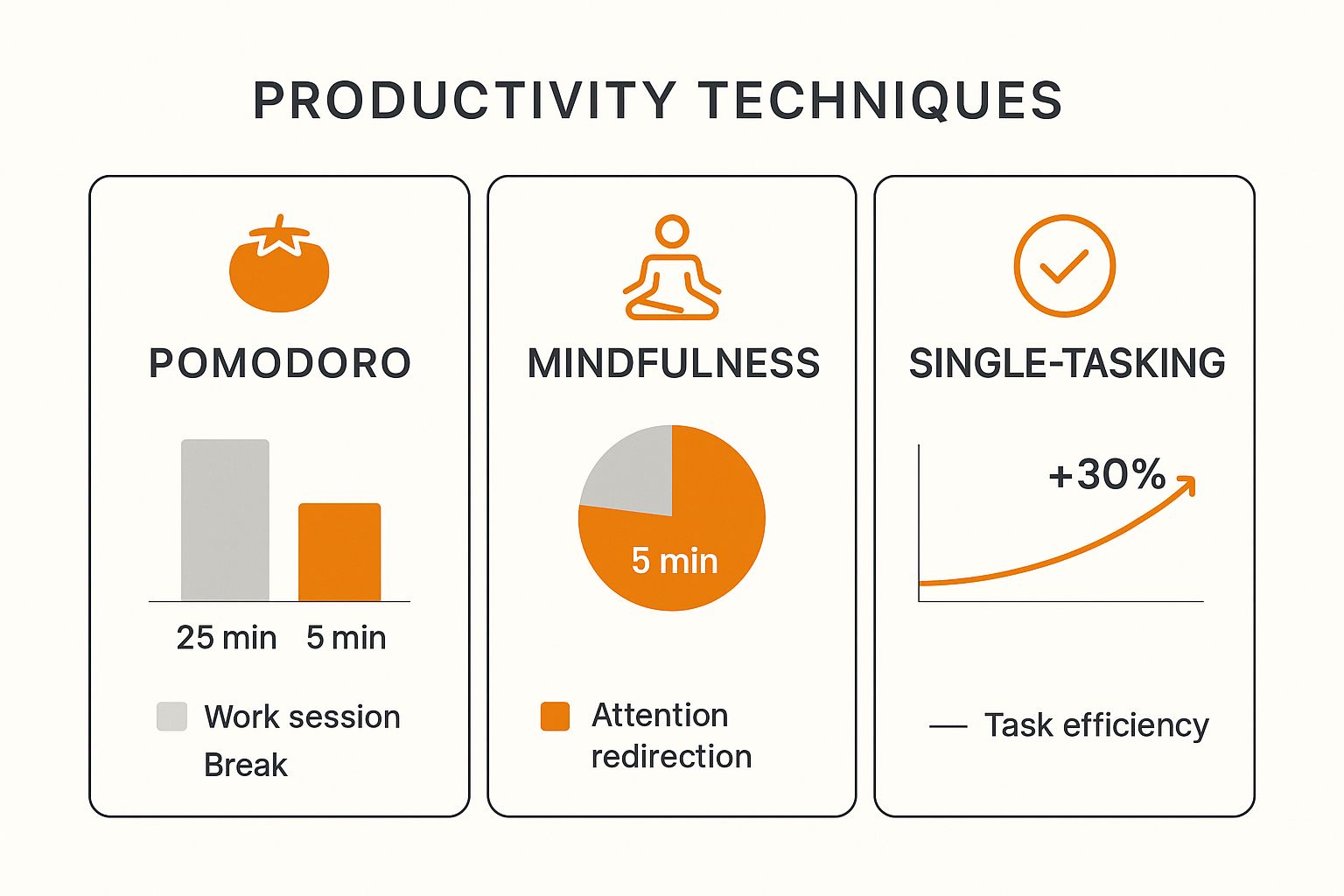 PRODUCTIVITY TECHNIQUES

POMODORO

25 min 5 min

Work session
Break

MINDFULNESS

5 min

Attention redirection

SINGLE-TASKING

+30%

— Task efficiency